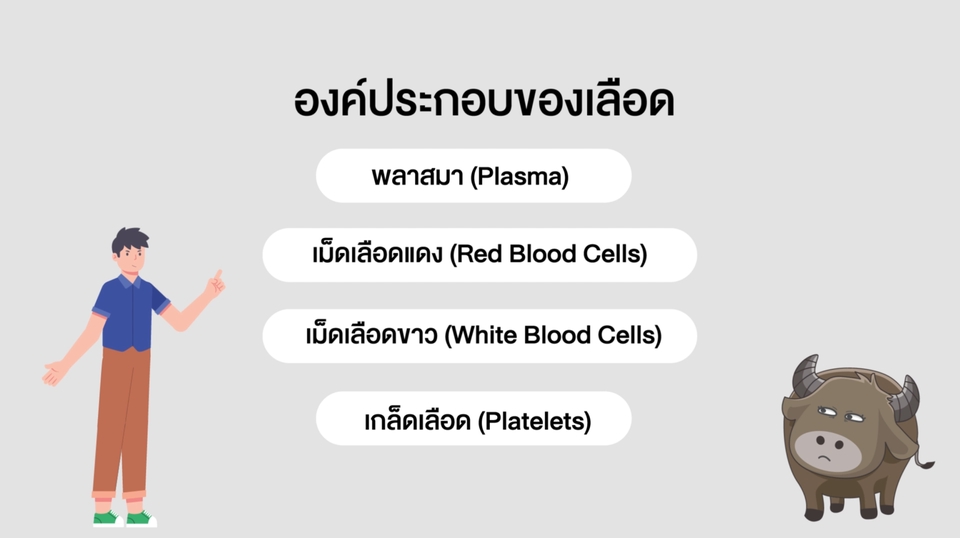 องค์ประกอบของเลือด

พลาสมา (Plasma)

เม็ดเลือดแดง (Red Blood Cells)

เม็ดเลือดขาว (White Blood Cells)

เกล็ดเลือด (Platelets)